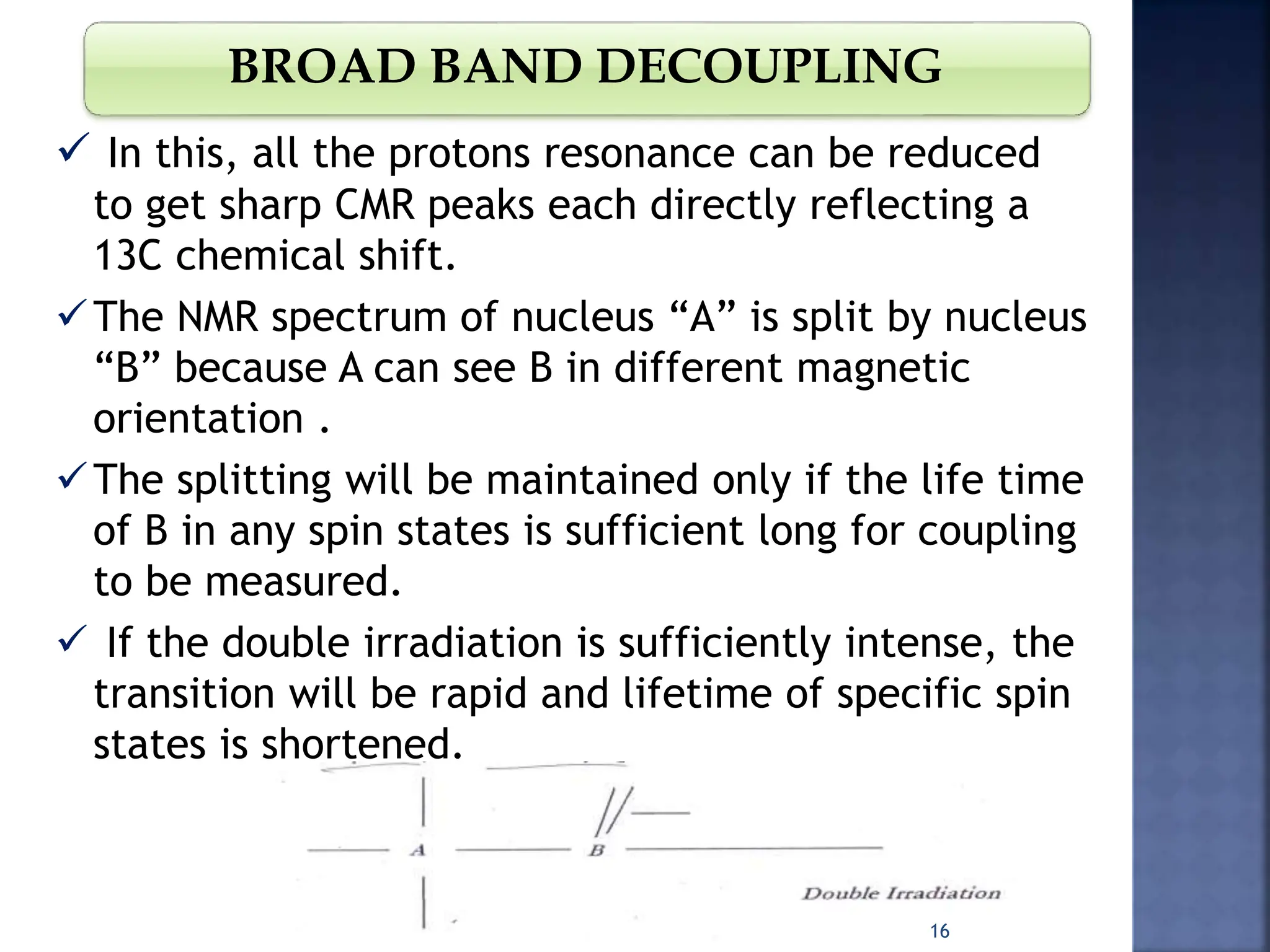 BROAD BAND DECOUPLING

✓ In this, all the protons resonance can be reduced to get sharp CMR peaks each directly reflecting a 13C chemical shift.

✓ The NMR spectrum of nucleus “A” is split by nucleus “B” because A can see B in different magnetic orientation .

✓ The splitting will be maintained only if the life time of B in any spin states is sufficient long for coupling to be measured.

✓ If the double irradiation is sufficiently intense, the transition will be rapid and lifetime of specific spin states is shortened.

A

B

Double Irradiation

16